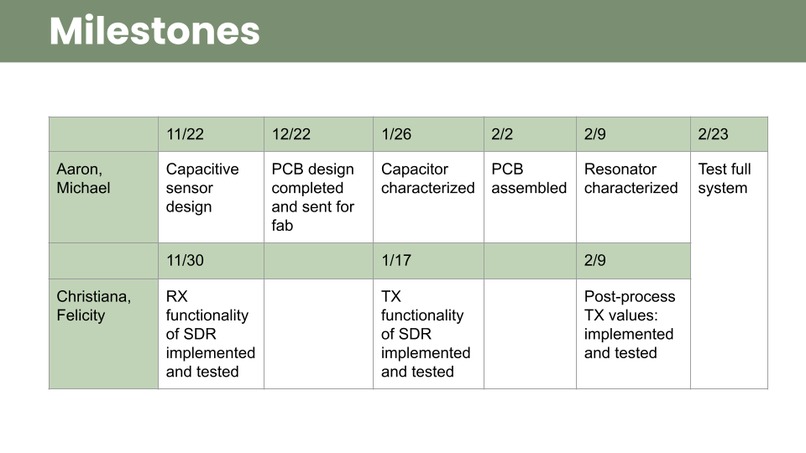 Milestones

| | 11/22 | 12/22 | 1/26 | 2/2 | 2/9 | 2/23 |
|---|---|---|---|---|---|---|
| Aaron, Michael | Capacitive sensor design | PCB design completed and sent for fab | Capacitor characterized | PCB assembled | Resonator characterized | Test full system |
| | 11/30 | | 1/17 | | 2/9 | |
| Christiana, Felicity | RX functionality of SDR implemented and tested | | TX functionality of SDR implemented and tested | | Post-process TX values: implemented and tested | |